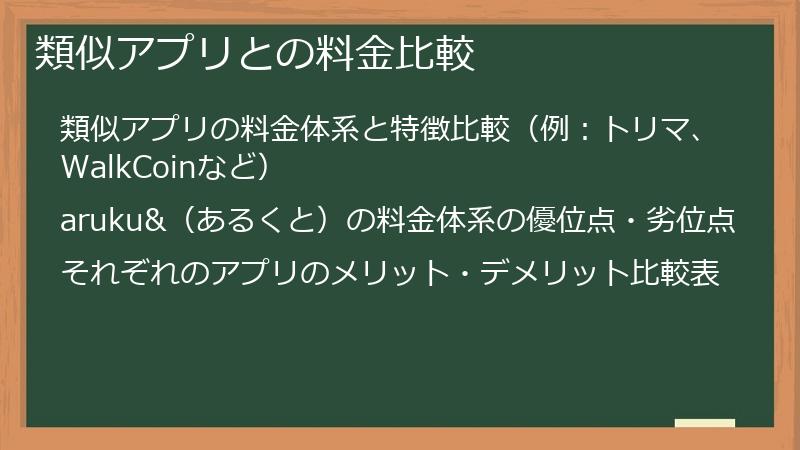 類似アプリとの料金比較

類似アプリの料金体系と特徴比較（例：トリマ、WalkCoinなど）

aruku&（あるくと）の料金体系の優位点・劣位点

それぞれのアプリのメリット・デメリット比較表